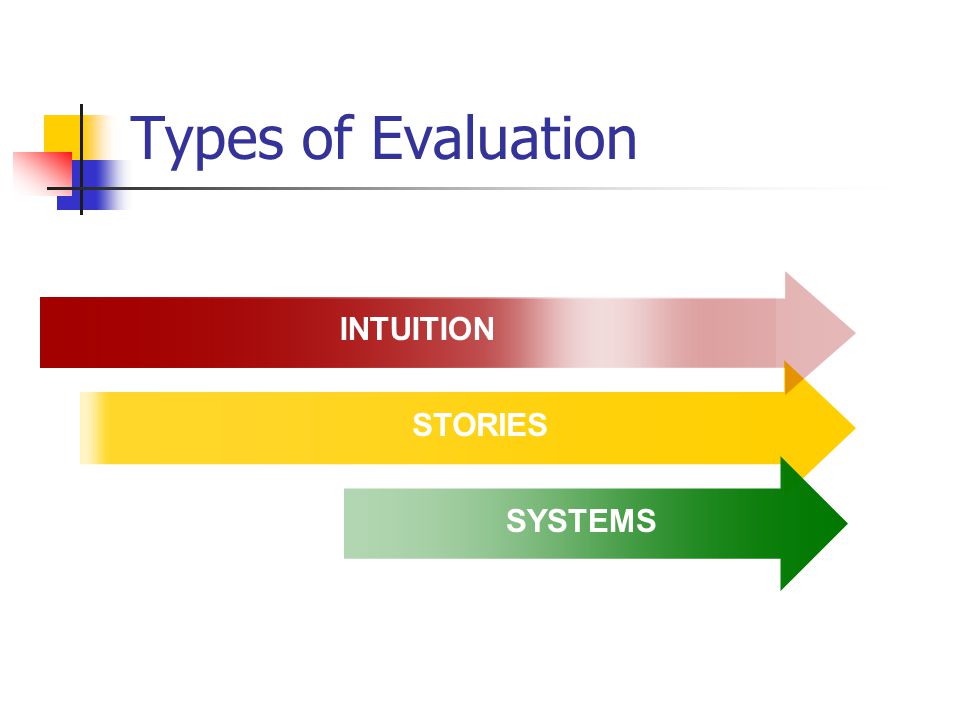 Types of Evaluation

INTUITION

STORIES

SYSTEMS